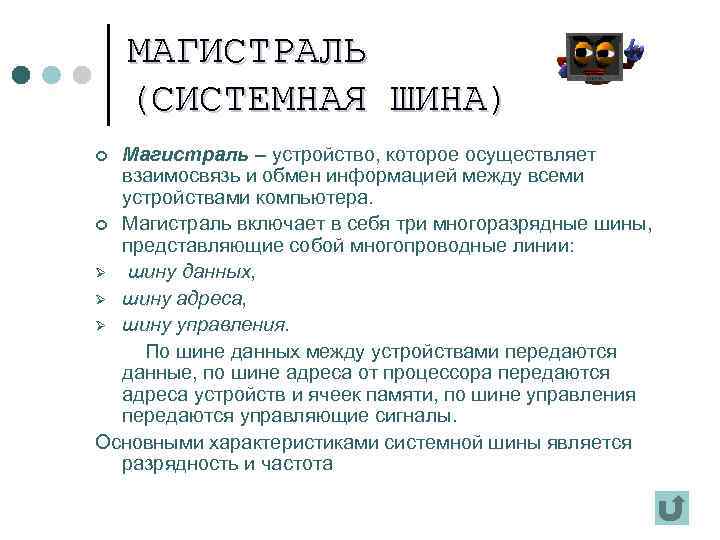 МАГИСТРАЛЬ (СИСТЕМНАЯ ШИНА)

Магистраль – устройство, которое осуществляет взаимосвязь и обмен информацией между всеми устройствами компьютера.

Магистраль включает в себя три многоразрядные шины, представляющие собой многопроводные линии:

шину данных,

шину адреса,

шину управления.

По шине данных между устройствами передаются данные, по шине адреса от процессора передаются адреса устройств и ячеек памяти, по шине управления передаются управляющие сигналы.

Основными характеристиками системной шины является разрядность и частота